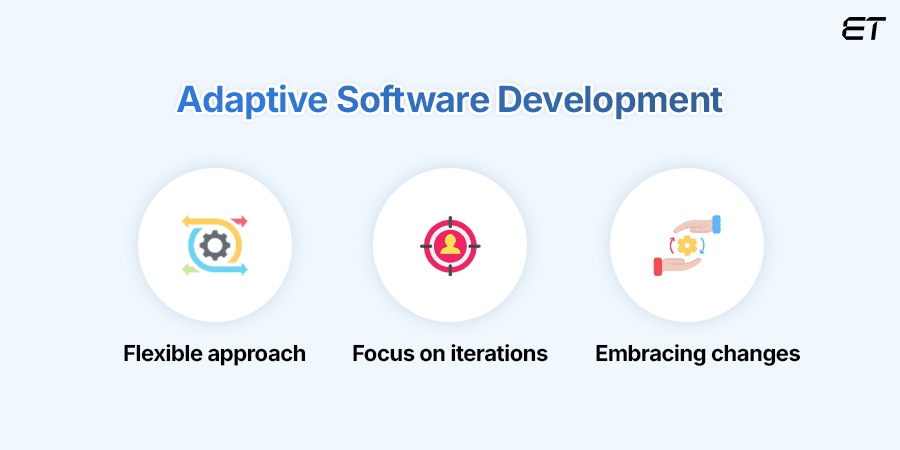 ET

Adaptive Software Development

Flexible approach

Focus on iterations

Embracing changes